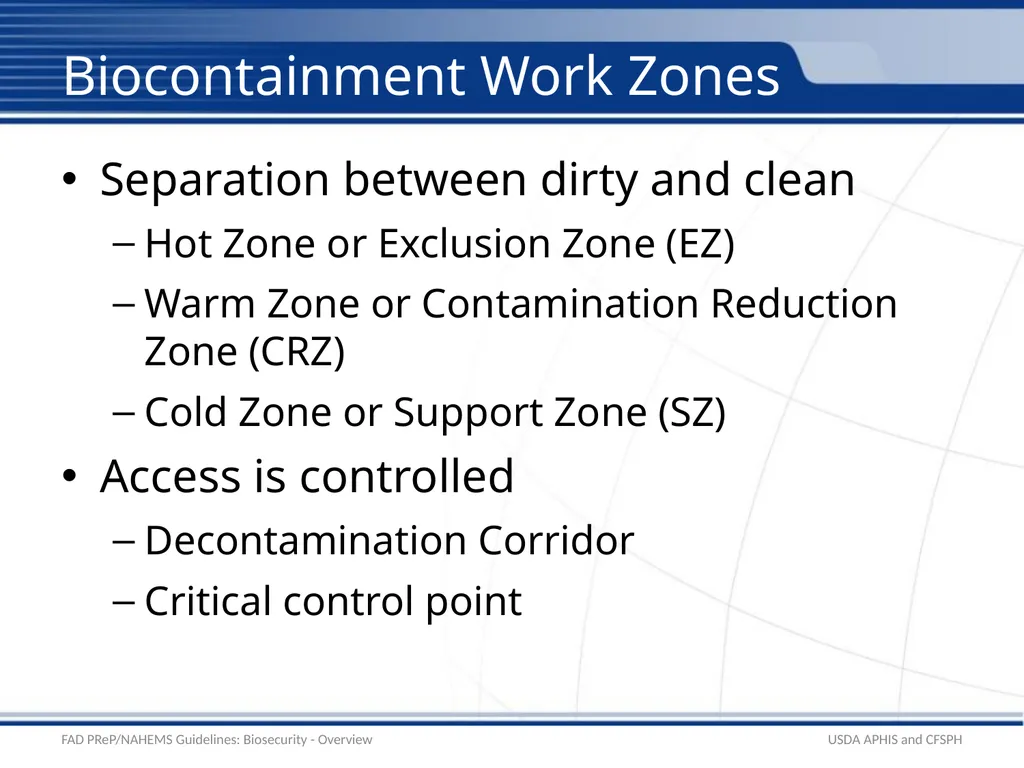 Biocontainment Work Zones

• Separation between dirty and clean
 – Hot Zone or Exclusion Zone (EZ)
 – Warm Zone or Contamination Reduction Zone (CRZ)
 – Cold Zone or Support Zone (SZ)
• Access is controlled
 – Decontamination Corridor
 – Critical control point

FAD PReP/NAHEMS Guidelines: Biosecurity - Overview

USDA APHIS and CFSPH